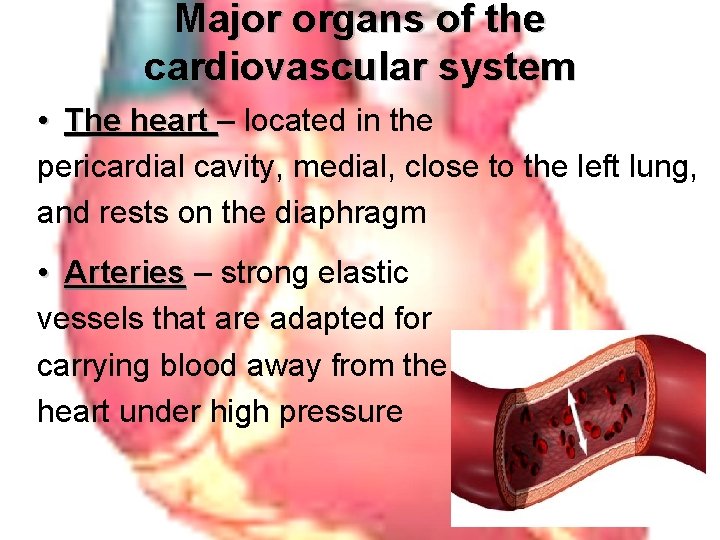 Major organs of the cardiovascular system

• The heart – located in the pericardial cavity, medial, close to the left lung, and rests on the diaphragm

• Arteries – strong elastic vessels that are adapted for carrying blood away from the heart under high pressure